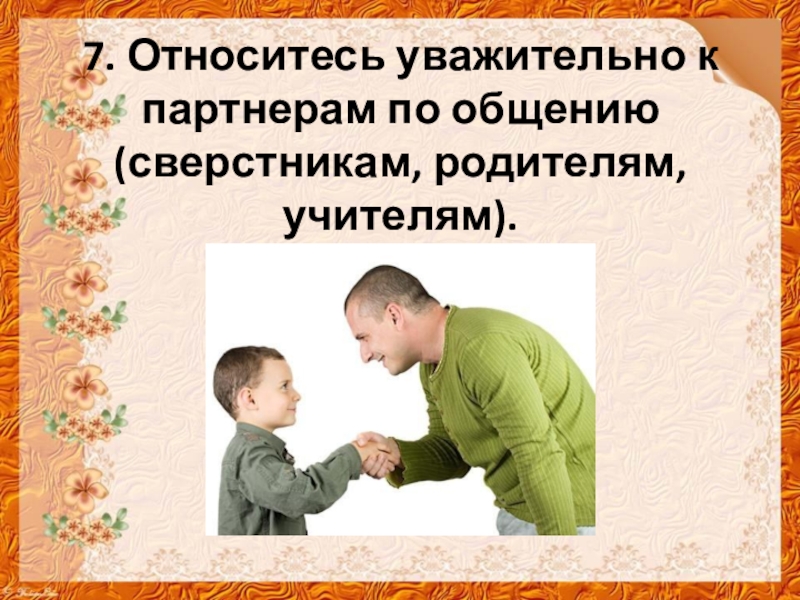 7. Относитесь уважительно к партнерам по общению (сверстникам, родителям, учителям).